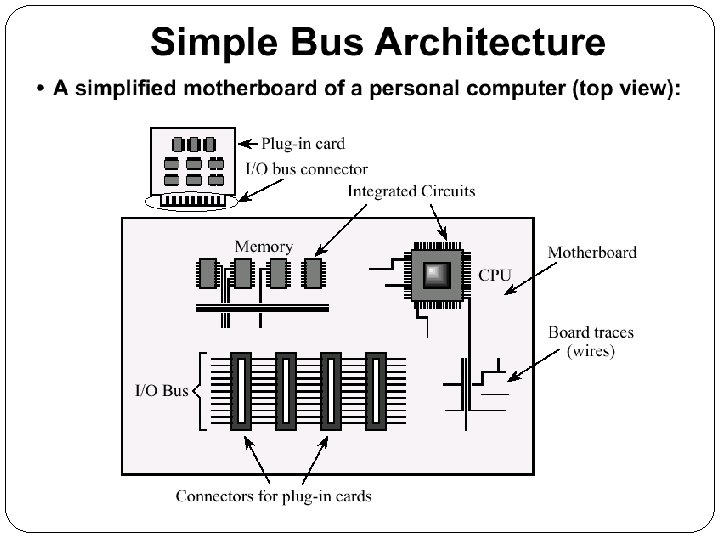 Simple Bus Architecture

• A simplified motherboard of a personal computer (top view):

Plug-in card

I/O bus connector

Integrated Circuits

Memory

CPU

Motherboard

Board traces (wires)

I/O Bus

Connectors for plug-in cards